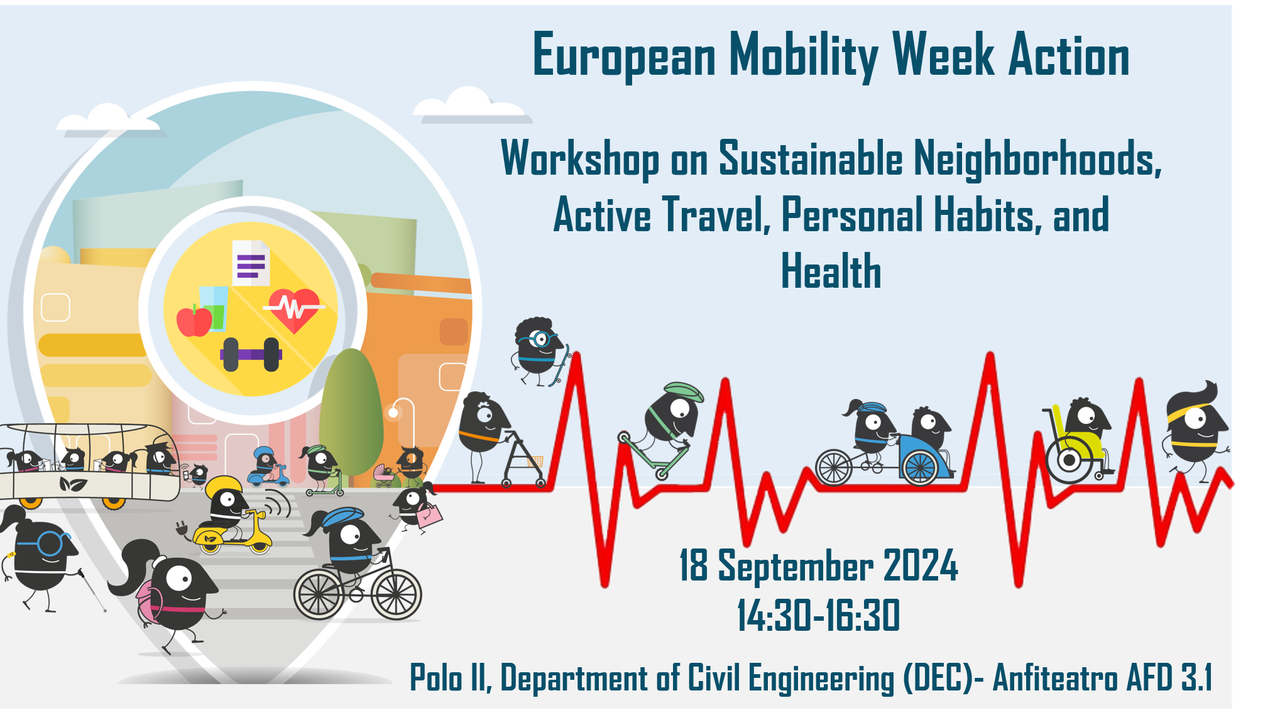 European Mobility Week Action

Workshop on Sustainable Neighborhoods, Active Travel, Personal Habits, and Health

18 September 2024
14:30-16:30

Polo II, Department of Civil Engineering (DEC)- Anfiteatro AFD 3.1